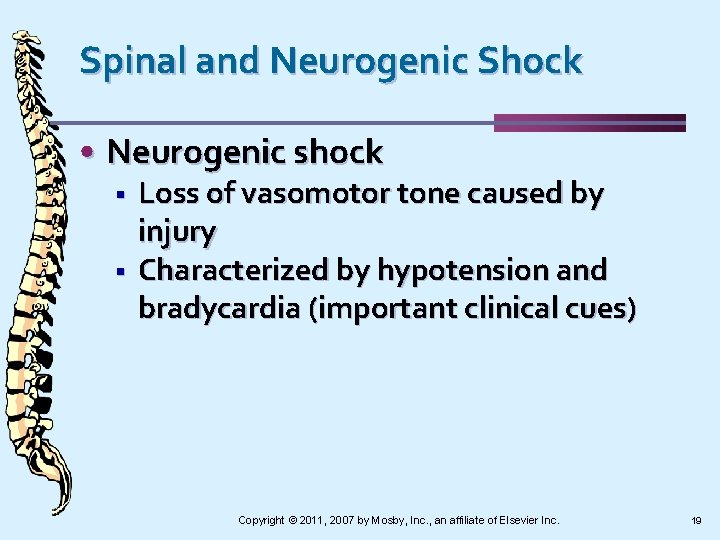 Spinal and Neurogenic Shock

• Neurogenic shock
  ▪ Loss of vasomotor tone caused by injury
  ▪ Characterized by hypotension and bradycardia (important clinical cues)

Copyright © 2011, 2007 by Mosby, Inc., an affiliate of Elsevier Inc.

19